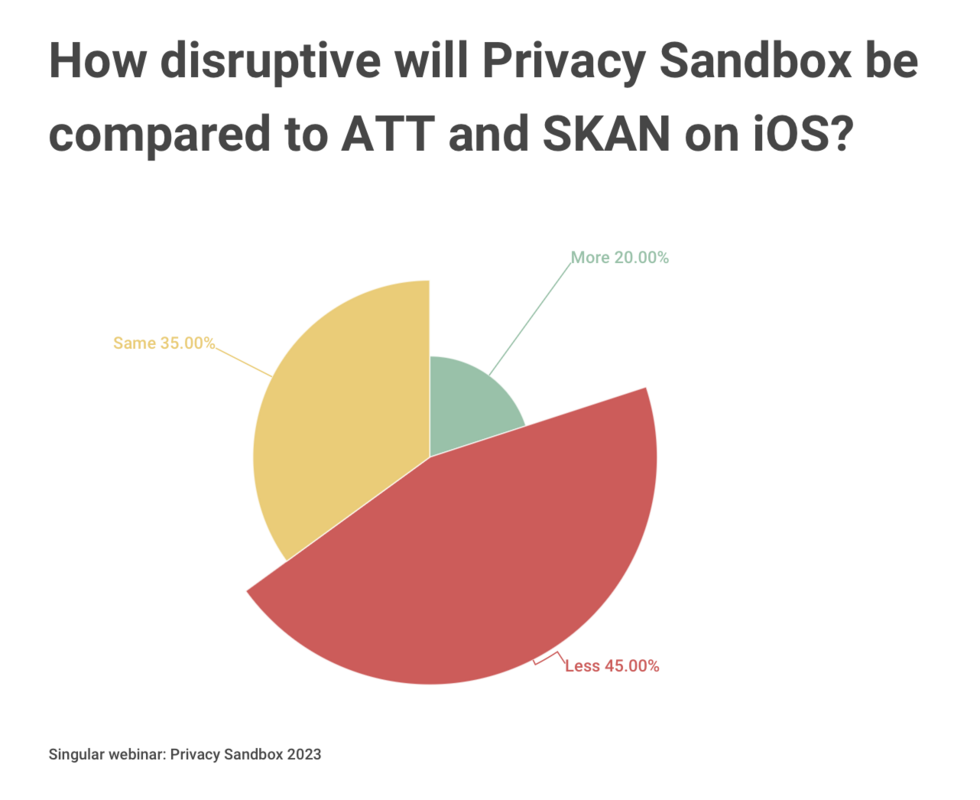 How disruptive will Privacy Sandbox be compared to ATT and SKAN on iOS?

More 20.00%

Same 35.00%

Less 45.00%

Singular webinar: Privacy Sandbox 2023